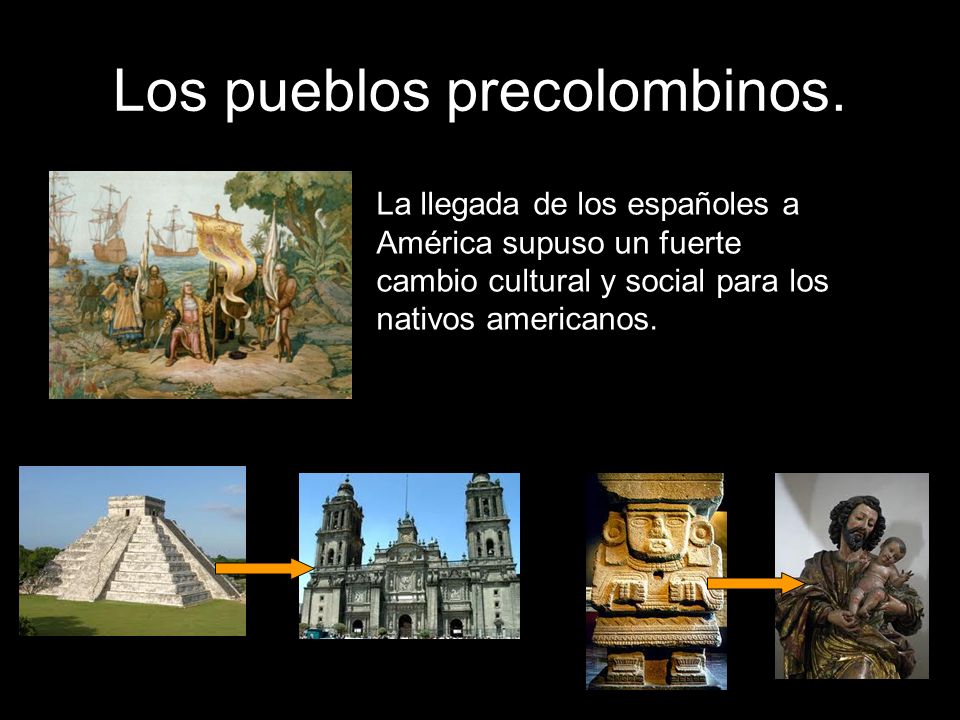 Los pueblos precolombinos.

La llegada de los españoles a América supuso un fuerte cambio cultural y social para los nativos americanos.